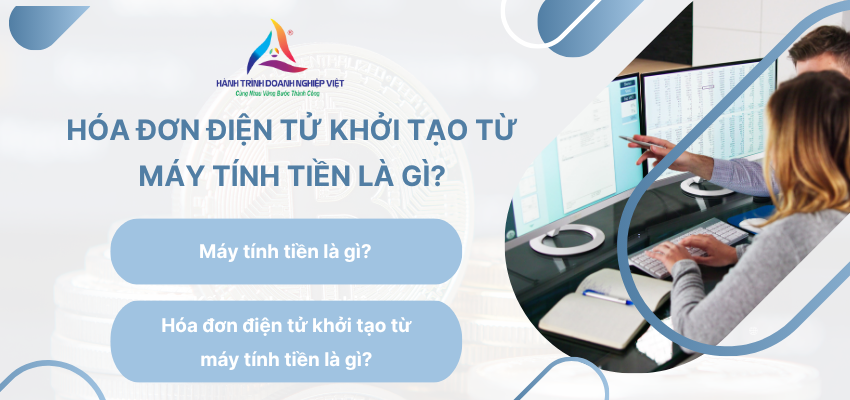 HÀNH TRÌNH DOANH NGHIỆP VIỆT
Cùng Nhau Vững Bước Thành Công

HÓA ĐƠN ĐIỆN TỬ KHỞI TẠO TỪ MÁY TÍNH TIỀN LÀ GÌ?

Máy tính tiền là gì?

Hóa đơn điện tử khởi tạo từ máy tính tiền là gì?